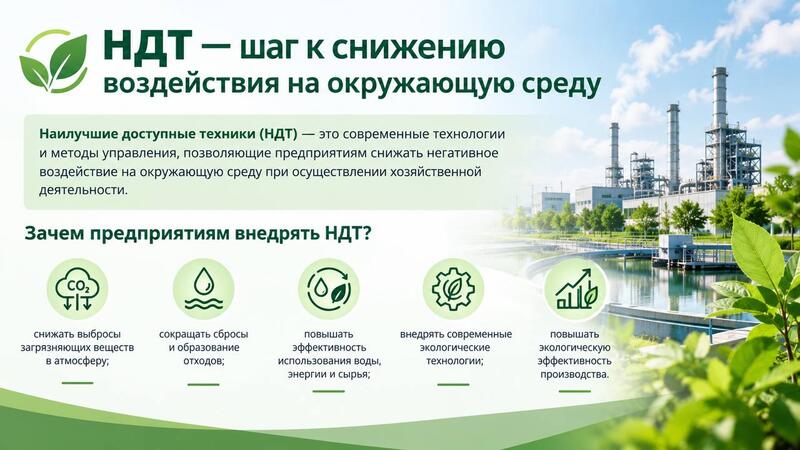 НДТ — шаг к снижению воздействия на окружающую среду

Наилучшие доступные техники (НДТ) — это современные технологии и методы управления, позволяющие предприятиям снижать негативное воздействие на окружающую среду при осуществлении хозяйственной деятельности.

Зачем предприятиям внедрять НДТ?

$CO_2$

снижать выбросы загрязняющих веществ в атмосферу;

сокращать сбросы и образование отходов;

повышать эффективность использования воды, энергии и сырья;

внедрять современные экологические технологии;

повышать экологическую эффективность производства.